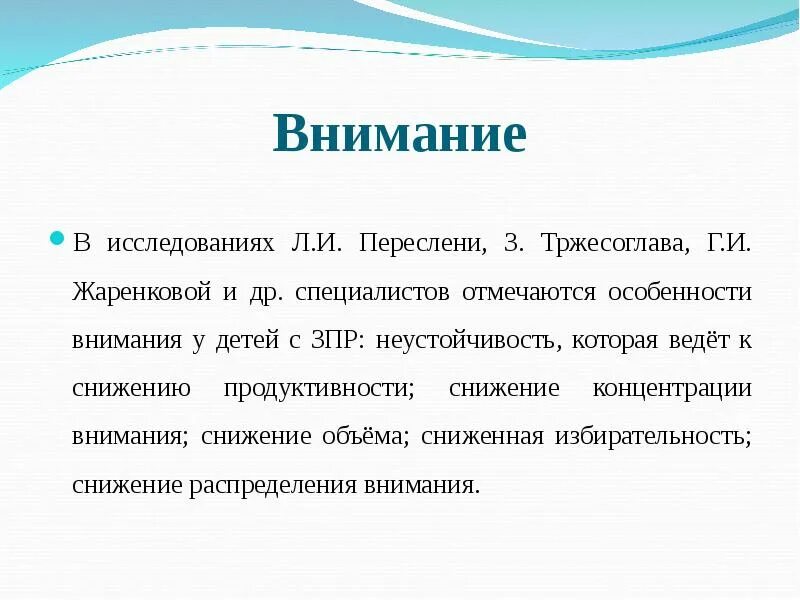 Внимание

В исследованиях Л.И. Переслени, З. Тржесоглава, Г.И. Жаренковой и др. специалистов отмечаются особенности внимания у детей с ЗПР: неустойчивость, которая ведёт к снижению продуктивности; снижение концентрации внимания; снижение объёма; сниженная избирательность; снижение распределения внимания.